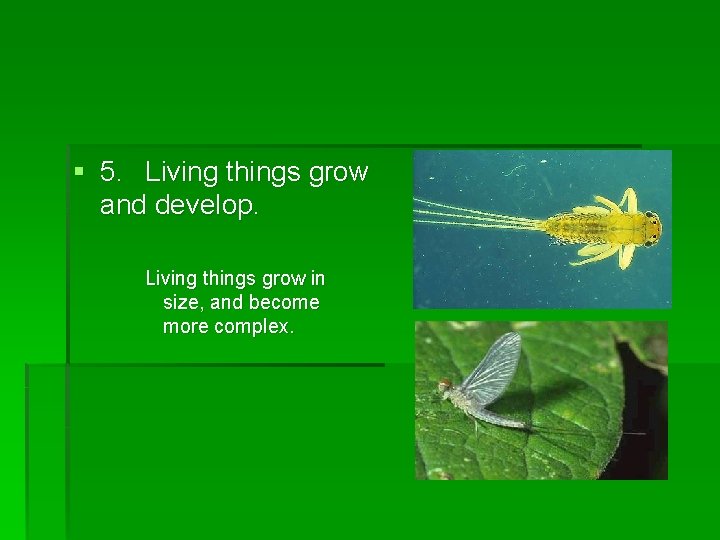 5. Living things grow and develop.

Living things grow in size, and become more complex.